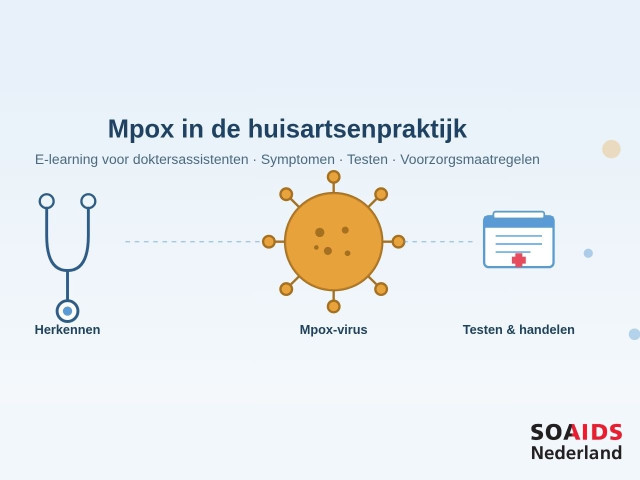 Mpox in de huisartsenpraktijk

E-learning voor doktersassistenten · Symptomen · Testen · Voorzorgsmaatregelen

Herkennen

Mpox-virus

Testen & handelen

SOAIDS
Nederland